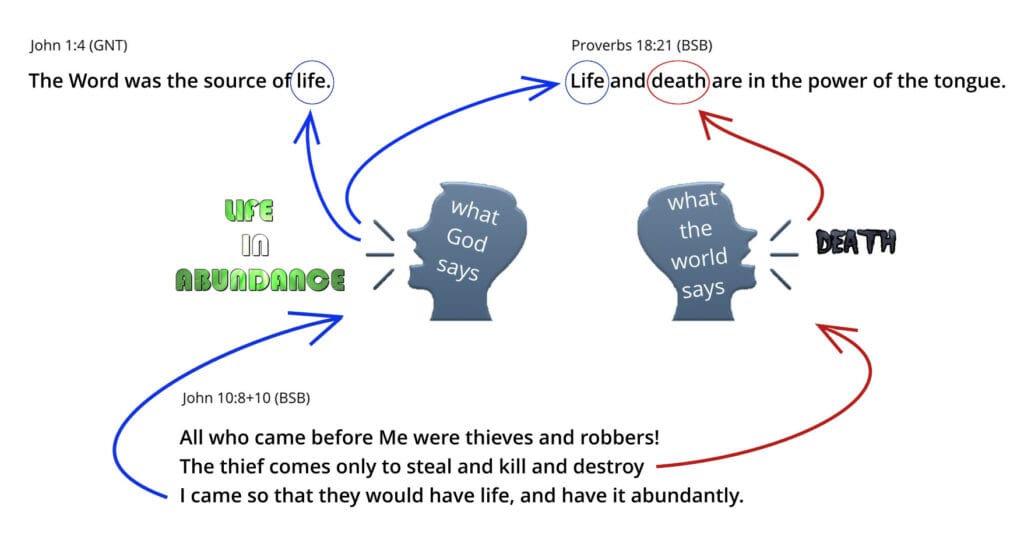 John 1:4 (GNT)
The Word was the source of life.

Proverbs 18:21 (BSB)
Life and death are in the power of the tongue.

LIFE
IN
ABUNDANCE

what God says

what the world says

DEATH

John 10:8+10 (BSB)
All who came before Me were thieves and robbers!
The thief comes only to steal and kill and destroy
I came so that they would have life, and have it abundantly.